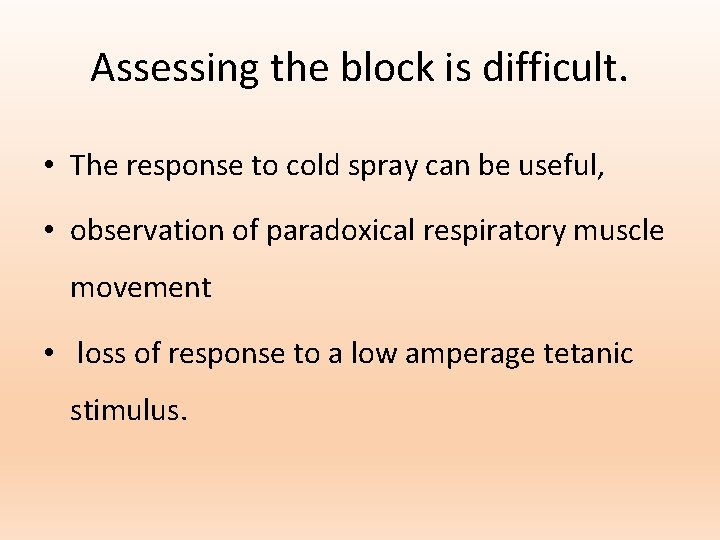 Assessing the block is difficult.

• The response to cold spray can be useful,

• observation of paradoxical respiratory muscle movement

• loss of response to a low amperage tetanic stimulus.